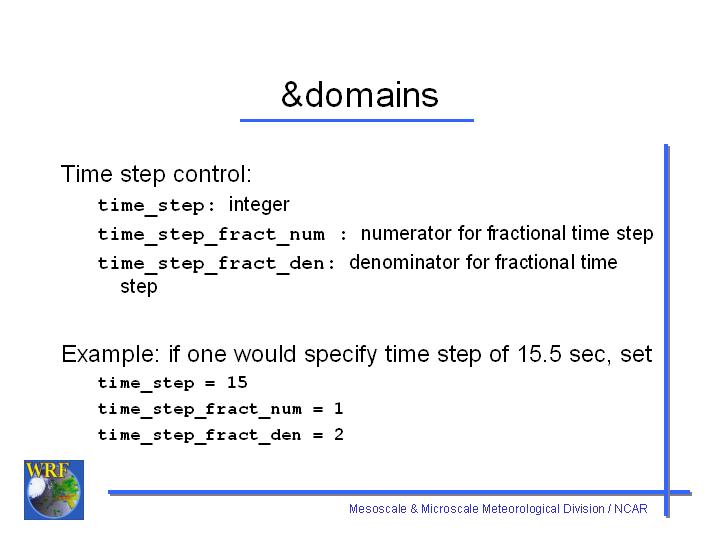 &domains

Time step control:

time_step: integer

time_step_fract_num : numerator for fractional time step

time_step_fract_den: denominator for fractional time step

Example: if one would specify time step of 15.5 sec, set

time_step = 15

time_step_fract_num = 1

time_step_fract_den = 2

WRF

Mesoscale & Microscale Meteorological Division / NCAR